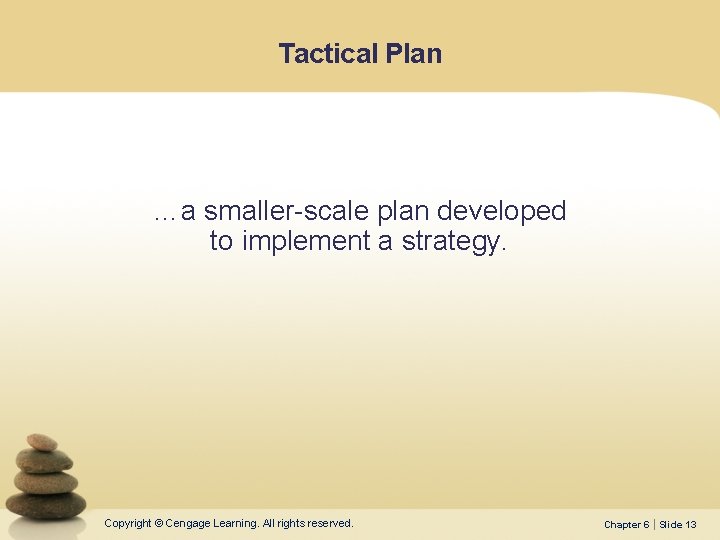 Tactical Plan

…a smaller-scale plan developed to implement a strategy.

Copyright © Cengage Learning. All rights reserved.

Chapter 6 | Slide 13